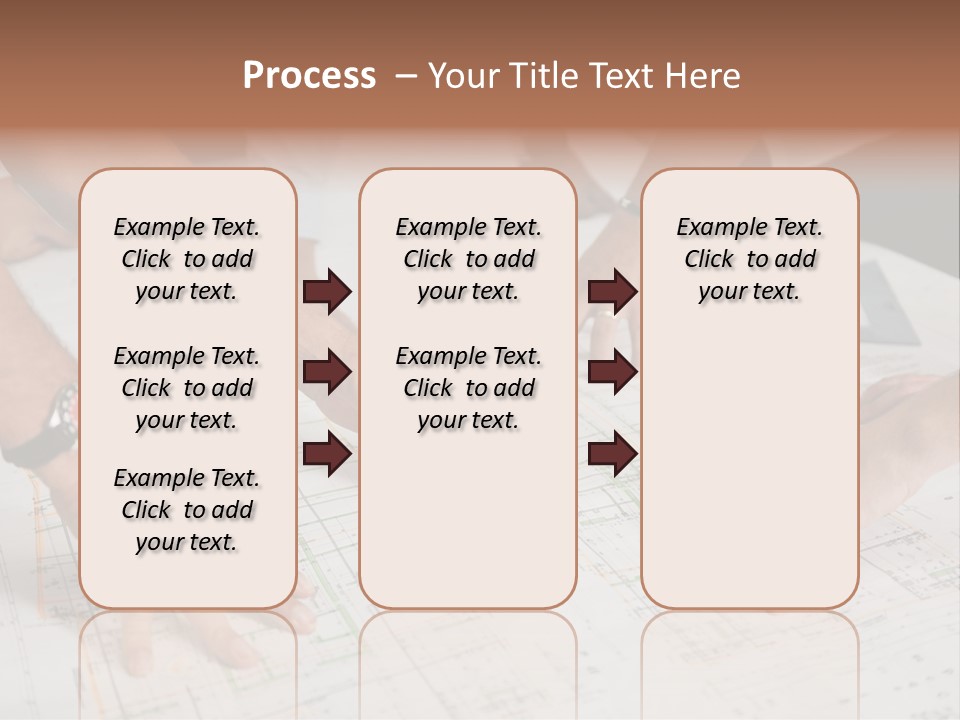 Process – Your Title Text Here

Example Text. Click to add your text.

Example Text. Click to add your text.

Example Text. Click to add your text.

Example Text. Click to add your text.

Example Text. Click to add your text.

Example Text. Click to add your text.